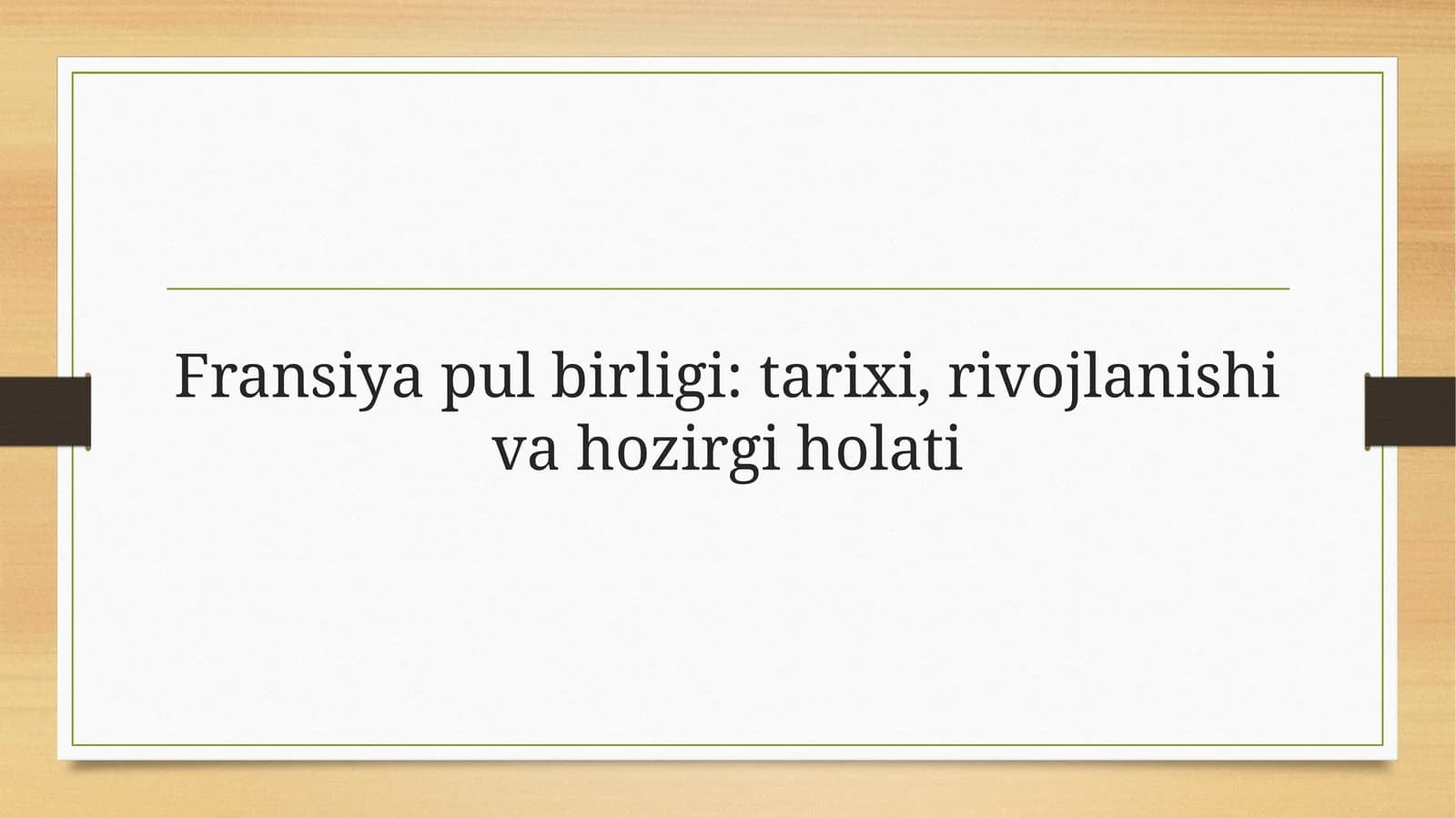 Fransiya pul birligi: tarixi, rivojlanishi va hozirgi holati